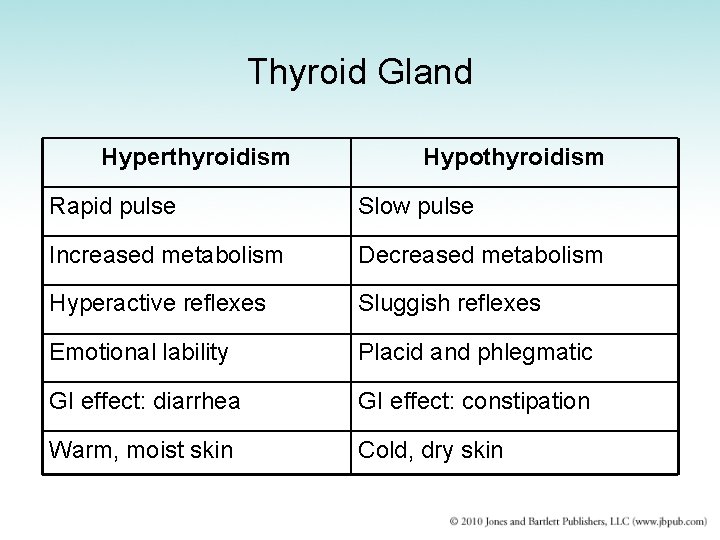 Thyroid Gland

| Hyperthyroidism | Hypothyroidism |
|---|---|
| Rapid pulse | Slow pulse |
| Increased metabolism | Decreased metabolism |
| Hyperactive reflexes | Sluggish reflexes |
| Emotional lability | Placid and phlegmatic |
| GI effect: diarrhea | GI effect: constipation |
| Warm, moist skin | Cold, dry skin |

© 2010 Jones and Bartlett Publishers, LLC (www.jbpub.com)